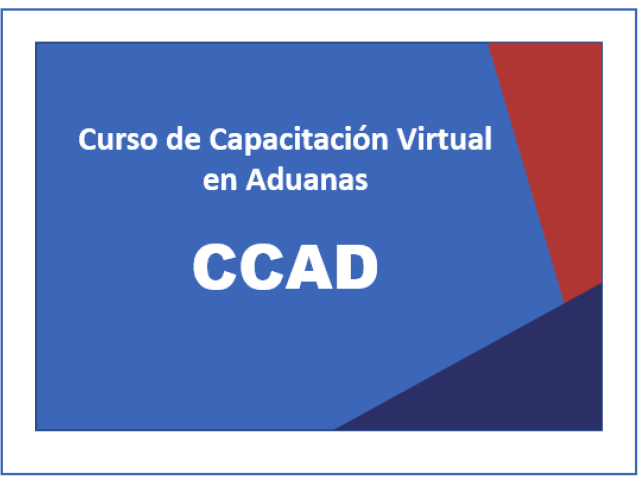 Curso de Capacitación Virtual en Aduanas

CCAD